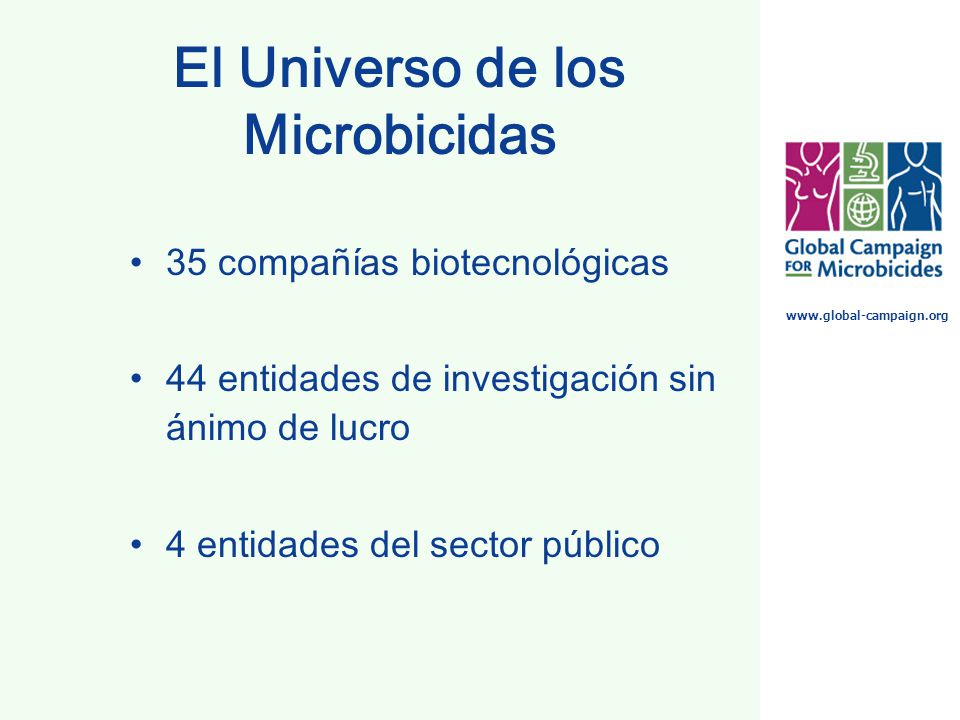 El Universo de los Microbicidas

• 35 compañías biotecnológicas

• 44 entidades de investigación sin ánimo de lucro

• 4 entidades del sector público

Global Campaign FOR Microbicides

www.global-campaign.org